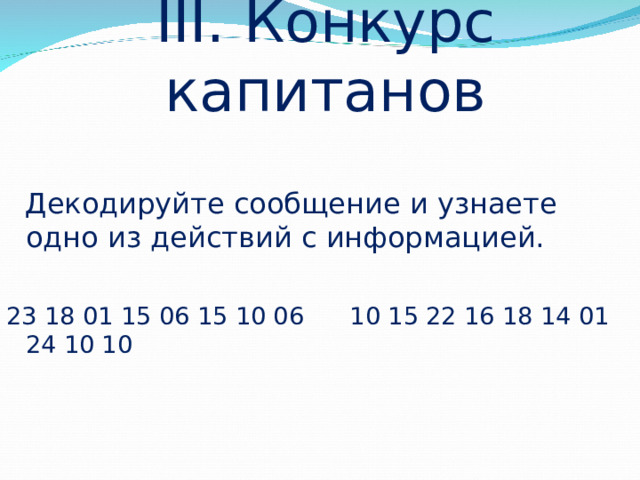 III. Конкурс капитанов

Декодируйте сообщение и узнаете одно из действий с информацией.

23 18 01 15 06 15 10 06     10 15 22 16 18 14 01 24 10 10